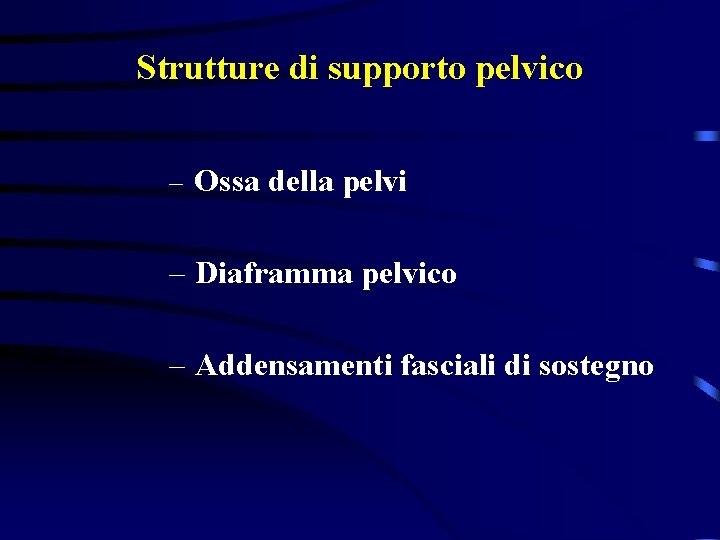 Strutture di supporto pelvico

– Ossa della pelvi

– Diaframma pelvico

– Addensamenti fasciali di sostegno